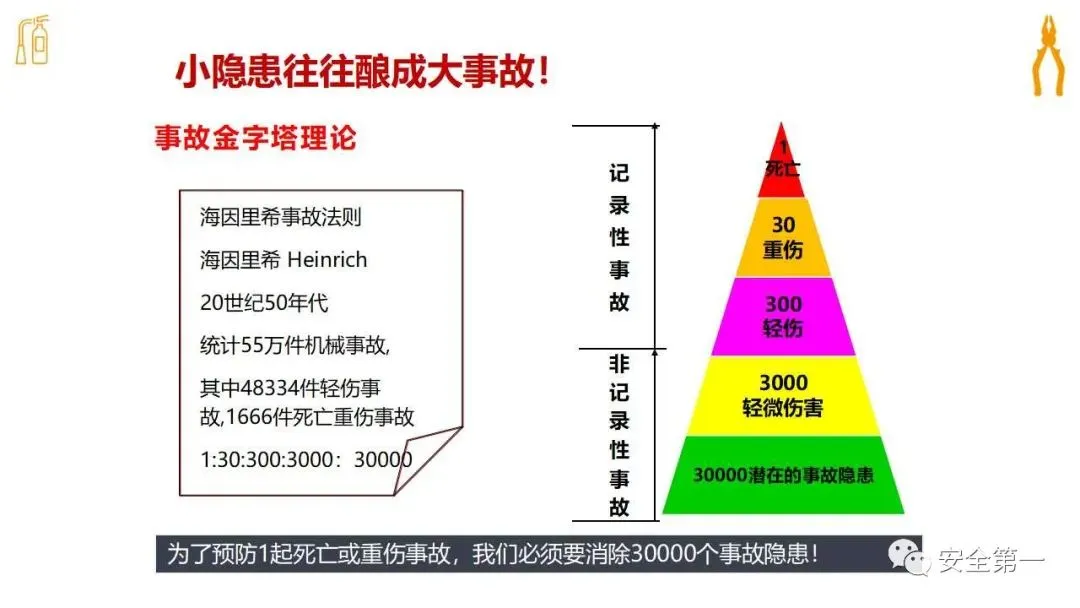 小隐患往往酿成大事故!

事故金字塔理论

海因里希事故法则

海因里希 Heinrich

20世纪50年代

统计55万件机械事故,

其中48334件轻伤事故,1666件死亡重伤事故

1:30:300:3000:30000

记录性事故

非记录性事故

1
死亡

30
重伤

300
轻伤

3000
轻微伤害

30000潜在的事故隐患

为了预防1起死亡或重伤事故,我们必须要消除30000个事故隐患!

安全第一